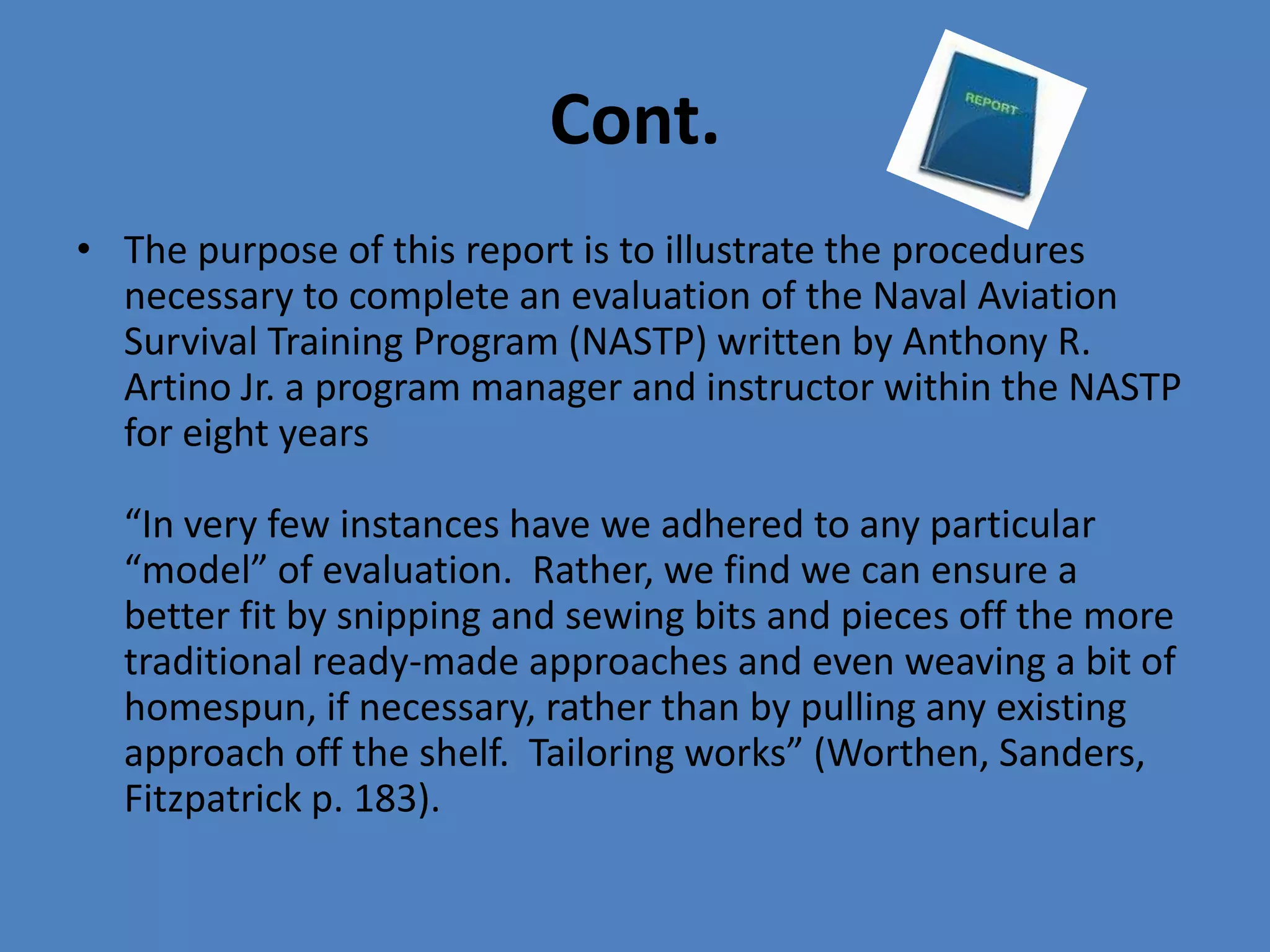 Cont.

REPORT

• The purpose of this report is to illustrate the procedures necessary to complete an evaluation of the Naval Aviation Survival Training Program (NASTP) written by Anthony R. Artino Jr. a program manager and instructor within the NASTP for eight years

“In very few instances have we adhered to any particular “model” of evaluation. Rather, we find we can ensure a better fit by snipping and sewing bits and pieces off the more traditional ready-made approaches and even weaving a bit of homespun, if necessary, rather than by pulling any existing approach off the shelf. Tailoring works” (Worthen, Sanders, Fitzpatrick p. 183).